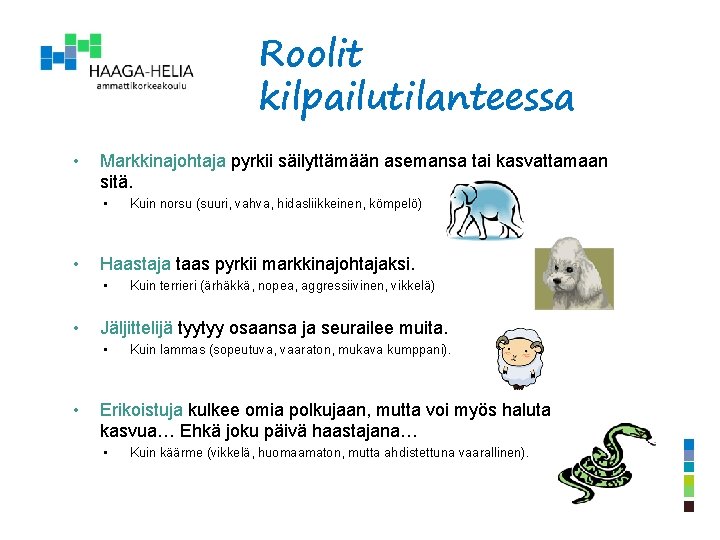 HAAGA-HELIA
ammattikorkeakoulu

Roolit kilpailutilanteessa

• Markkinajohtaja pyrkii säilyttämään asemansa tai kasvattamaan sitä.
  ▪ Kuin norsu (suuri, vahva, hidasliikkeinen, kömpelö)

• Haastaja taas pyrkii markkinajohtajaksi.
  ▪ Kuin terrieri (ärhäkkä, nopea, aggressiivinen, vikkelä)

• Jäljittelijä tyytyy osaansa ja seurailee muita.
  ▪ Kuin lammas (sopeutuva, vaaraton, mukava kumppani).

• Erikoistuja kulkee omia polkujaan, mutta voi myös haluta kasvua… Ehkä joku päivä haastajana…
  ▪ Kuin käärme (vikkelä, huomaamaton, mutta ahdistettuna vaarallinen).